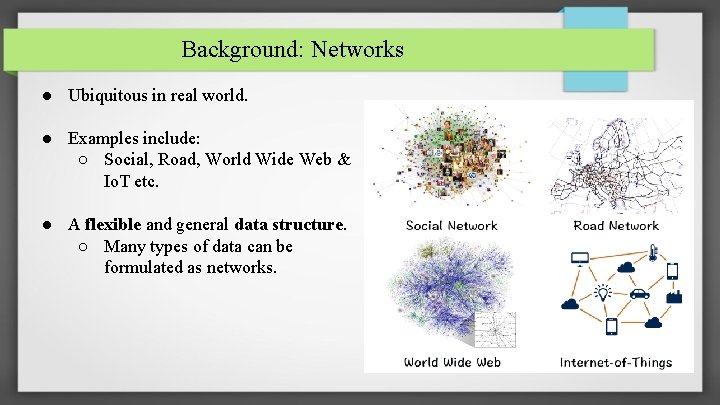 Background: Networks

● Ubiquitous in real world.

● Examples include:
○ Social, Road, World Wide Web & IoT etc.

● A flexible and general data structure.
○ Many types of data can be formulated as networks.

Social Network

Road Network

World Wide Web

Internet-of-Things